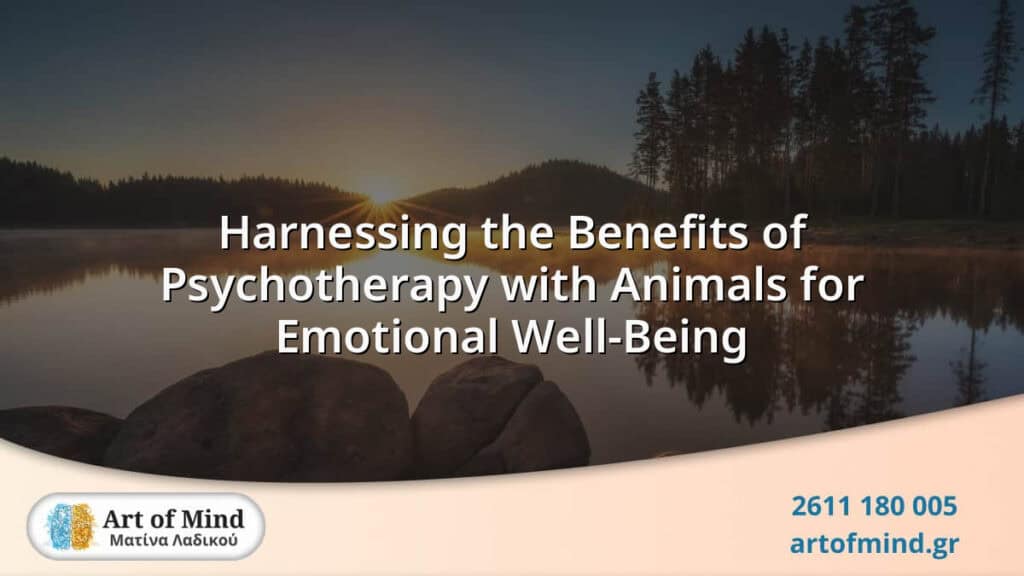 Harnessing the Benefits of Psychotherapy with Animals for Emotional Well-Being

Art of Mind
Ματίνα Λαδικού

2611 180 005
artofmind.gr